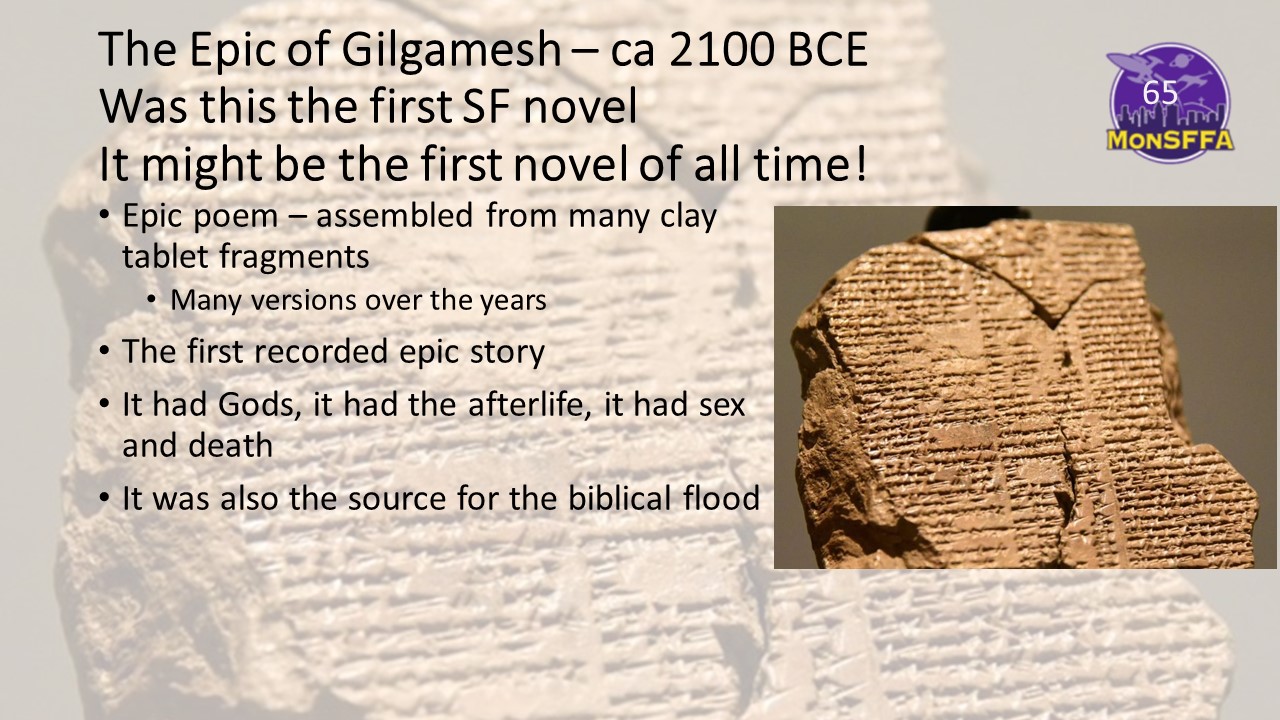 The Epic of Gilgamesh – ca 2100 BCE
Was this the first SF novel
It might be the first novel of all time!

65
MonSFFA

• Epic poem – assembled from many clay tablet fragments
  • Many versions over the years
• The first recorded epic story
• It had Gods, it had the afterlife, it had sex and death
• It was also the source for the biblical flood